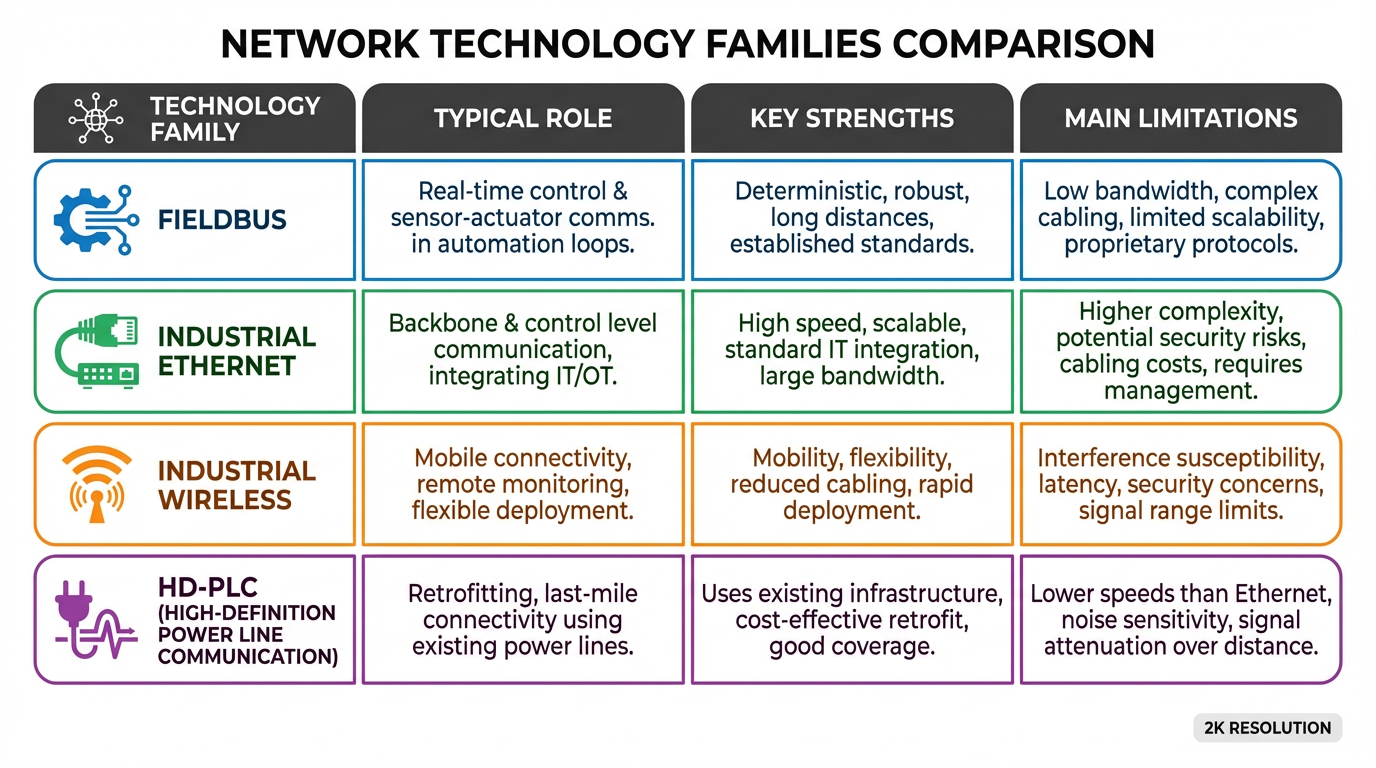 NETWORK TECHNOLOGY FAMILIES COMPARISON

| TECHNOLOGY FAMILY | TYPICAL ROLE | KEY STRENGTHS | MAIN LIMITATIONS |
|---|---|---|---|
| FIELDBUS | Real-time control & sensor-actuator comms. in automation loops. | Deterministic, robust, long distances, established standards. | Low bandwidth, complex cabling, limited scalability, proprietary protocols. |
| INDUSTRIAL ETHERNET | Backbone & control level communication, integrating IT/OT. | High speed, scalable, standard IT integration, large bandwidth. | Higher complexity, potential security risks, cabling costs, requires management. |
| INDUSTRIAL WIRELESS | Mobile connectivity, remote monitoring, flexible deployment. | Mobility, flexibility, reduced cabling, rapid deployment. | Interference susceptibility, latency, security concerns, signal range limits. |
| HD-PLC (HIGH-DEFINITION POWER LINE COMMUNICATION) | Retrofitting, last-mile connectivity using existing power lines. | Uses existing infrastructure, cost-effective retrofit, good coverage. | Lower speeds than Ethernet, noise sensitivity, signal attenuation over distance. |

2K RESOLUTION